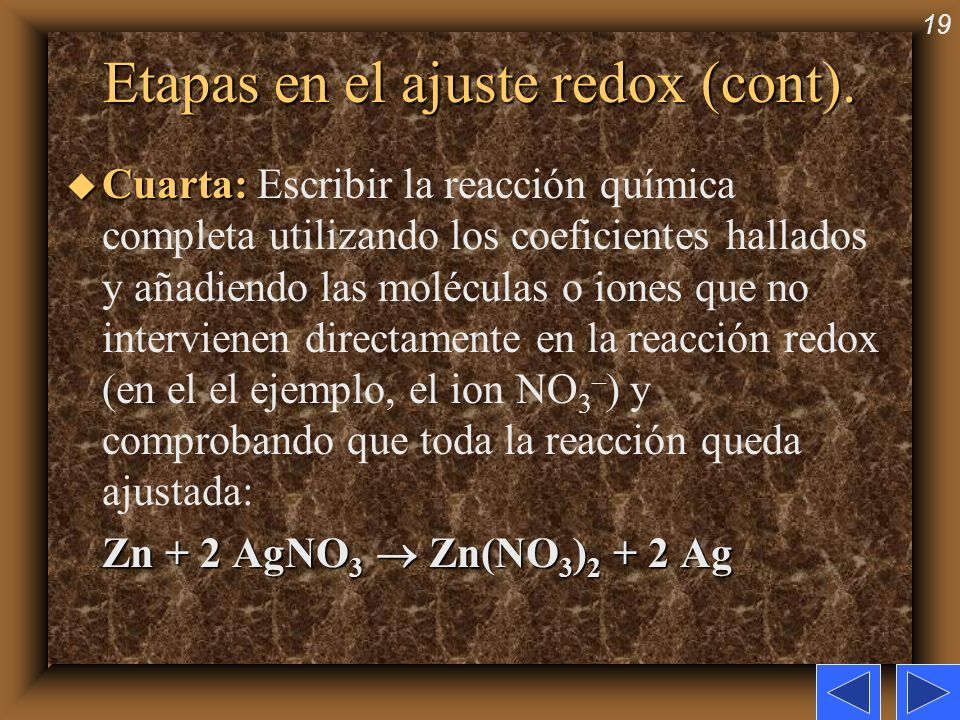 19

Etapas en el ajuste redox (cont).

Cuarta: Escribir la reacción química completa utilizando los coeficientes hallados y añadiendo las moléculas o iones que no intervienen directamente en la reacción redox (en el el ejemplo, el ion $NO_3^-$) y comprobando que toda la reacción queda ajustada:

$Zn + 2\ AgNO_3 \rightarrow Zn(NO_3)_2 + 2\ Ag$